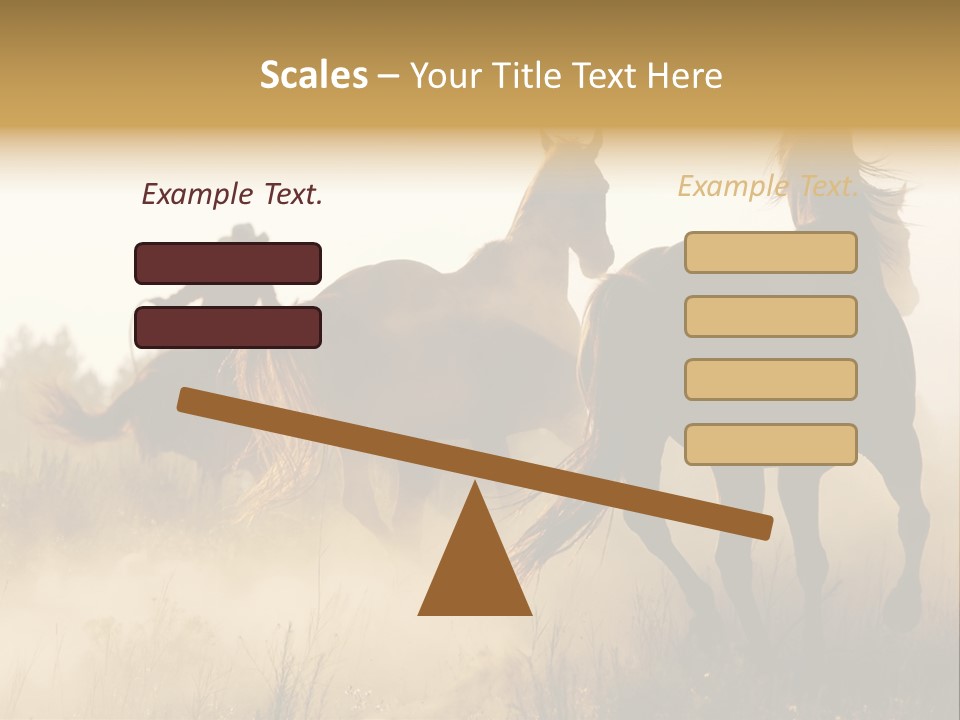 Scales – Your Title Text Here

Example Text.

Example Text.